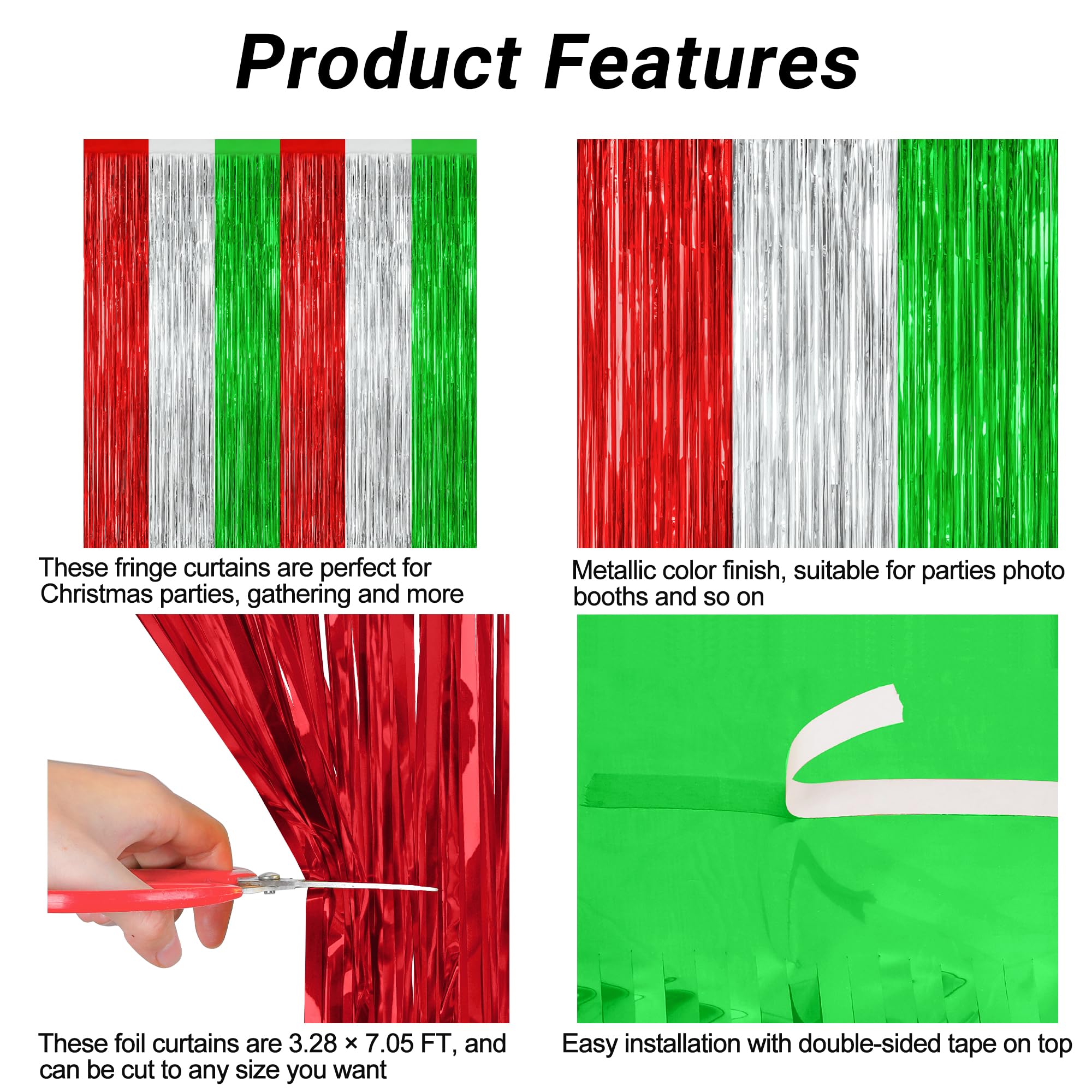 Product Features

These fringe curtains are perfect for Christmas parties, gathering and more

Metallic color finish, suitable for parties photo booths and so on

These foil curtains are 3.28 × 7.05 FT, and can be cut to any size you want

Easy installation with double-sided tape on top